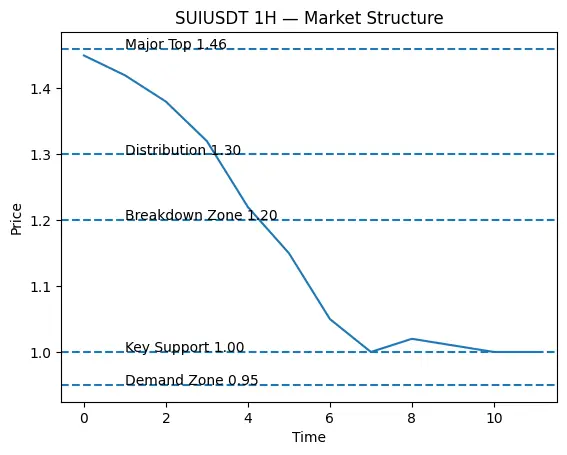 SUIUSDT 1H — Market Structure

Major Top 1.46
Distribution 1.30
Breakdown Zone 1.20
Key Support 1.00
Demand Zone 0.95

Price
1.4
1.3
1.2
1.1
1.0

0
2
4
6
8
10
Time